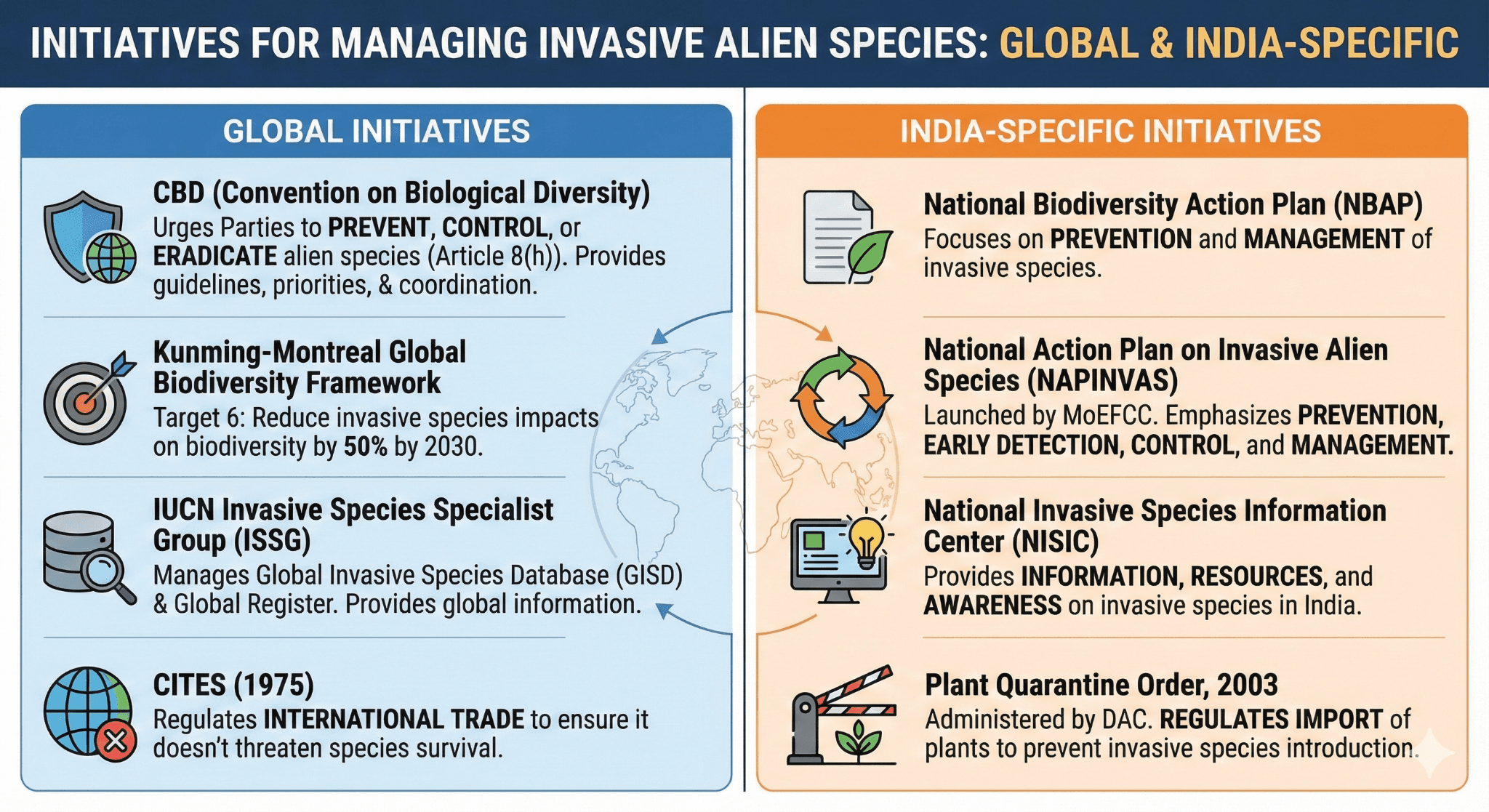 INITIATIVES FOR MANAGING INVASIVE ALIEN SPECIES: GLOBAL & INDIA-SPECIFIC

GLOBAL INITIATIVES

CBD (Convention on Biological Diversity)
Urges Parties to PREVENT, CONTROL, or ERADICATE alien species (Article 8(h)). Provides guidelines, priorities, & coordination.

Kunming-Montreal Global Biodiversity Framework
Target 6: Reduce invasive species impacts on biodiversity by 50% by 2030.

IUCN Invasive Species Specialist Group (ISSG)
Manages Global Invasive Species Database (GISD) & Global Register. Provides global information.

CITES (1975)
Regulates INTERNATIONAL TRADE to ensure it doesn't threaten species survival.

INDIA-SPECIFIC INITIATIVES

National Biodiversity Action Plan (NBAP)
Focuses on PREVENTION and MANAGEMENT of invasive species.

National Action Plan on Invasive Alien Species (NAPINVAS)
Launched by MoEFCC. Emphasizes PREVENTION, EARLY DETECTION, CONTROL, and MANAGEMENT.

National Invasive Species Information Center (NISIC)
Provides INFORMATION, RESOURCES, and AWARENESS on invasive species in India.

Plant Quarantine Order, 2003
Administered by DAC. REGULATES IMPORT of plants to prevent invasive species introduction.